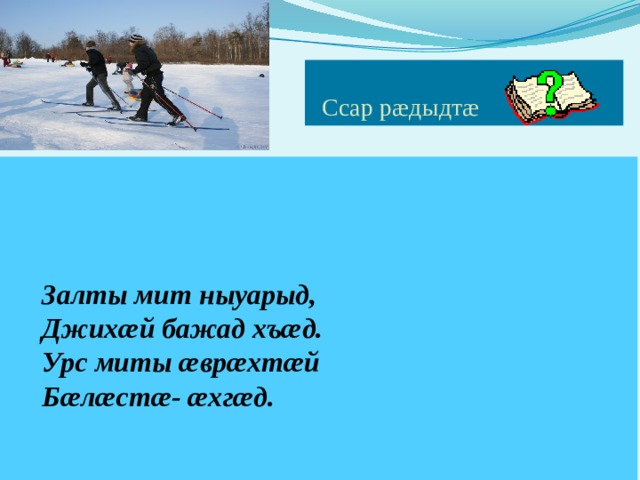 Ссар рæдыдтæ

Залты мит ныуарыд,
Джихæй бажад хъæд.
Урс миты æврæхтæй
Бæлæстæ- æхгæд.